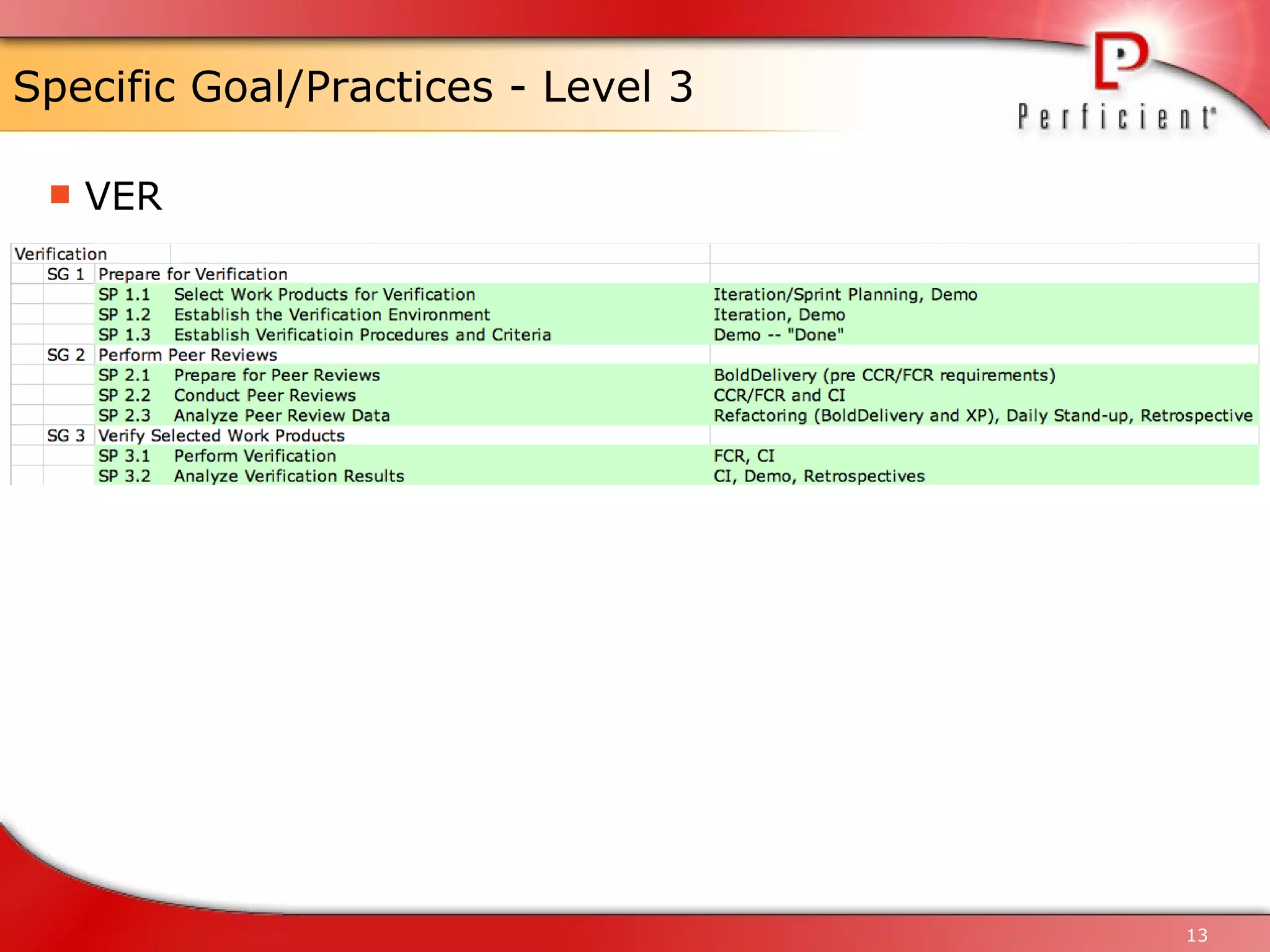 Specific Goal/Practices - Level 3

Perficient

VER

| Verification | | | |
|---|---|---|---|
| | SG 1 | Prepare for Verification | |
| | | SP 1.1 Select Work Products for Verification | Iteration/Sprint Planning, Demo |
| | | SP 1.2 Establish the Verification Environment | Iteration, Demo |
| | | SP 1.3 Establish Verificatioin Procedures and Criteria | Demo -- "Done" |
| | SG 2 | Perform Peer Reviews | |
| | | SP 2.1 Prepare for Peer Reviews | BoldDelivery (pre CCR/FCR requirements) |
| | | SP 2.2 Conduct Peer Reviews | CCR/FCR and CI |
| | | SP 2.3 Analyze Peer Review Data | Refactoring (BoldDelivery and XP), Daily Stand-up, Retrospective |
| | SG 3 | Verify Selected Work Products | |
| | | SP 3.1 Perform Verification | FCR, CI |
| | | SP 3.2 Analyze Verification Results | CI, Demo, Retrospectives |

13